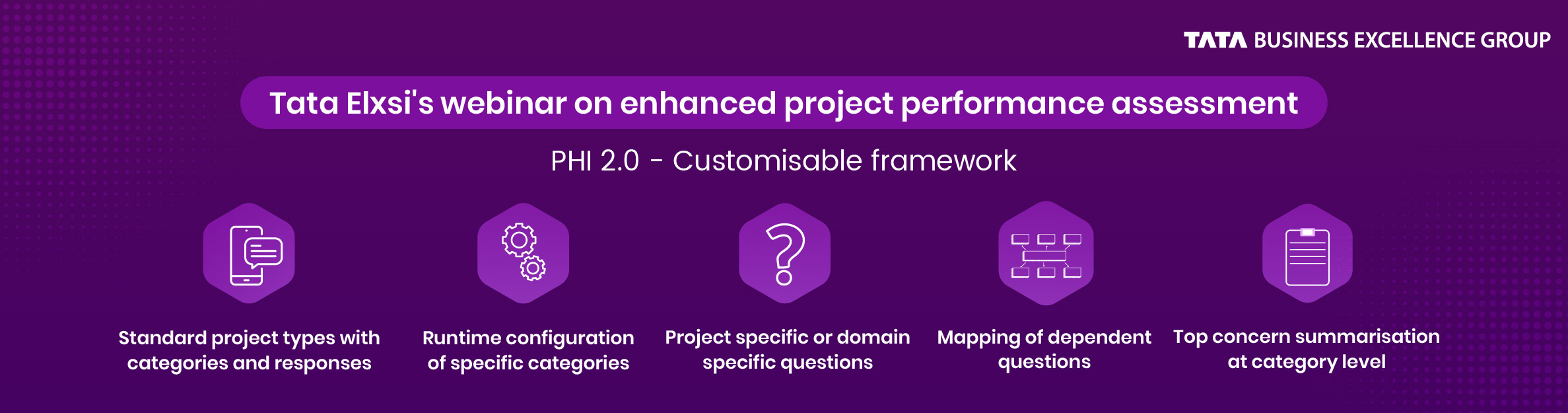 TATA BUSINESS EXCELLENCE GROUP

Tata Elxsi's webinar on enhanced project performance assessment

PHI 2.0 - Customisable framework

Standard project types with categories and responses

Runtime configuration of specific categories

Project specific or domain specific questions

Mapping of dependent questions

Top concern summarisation at category level